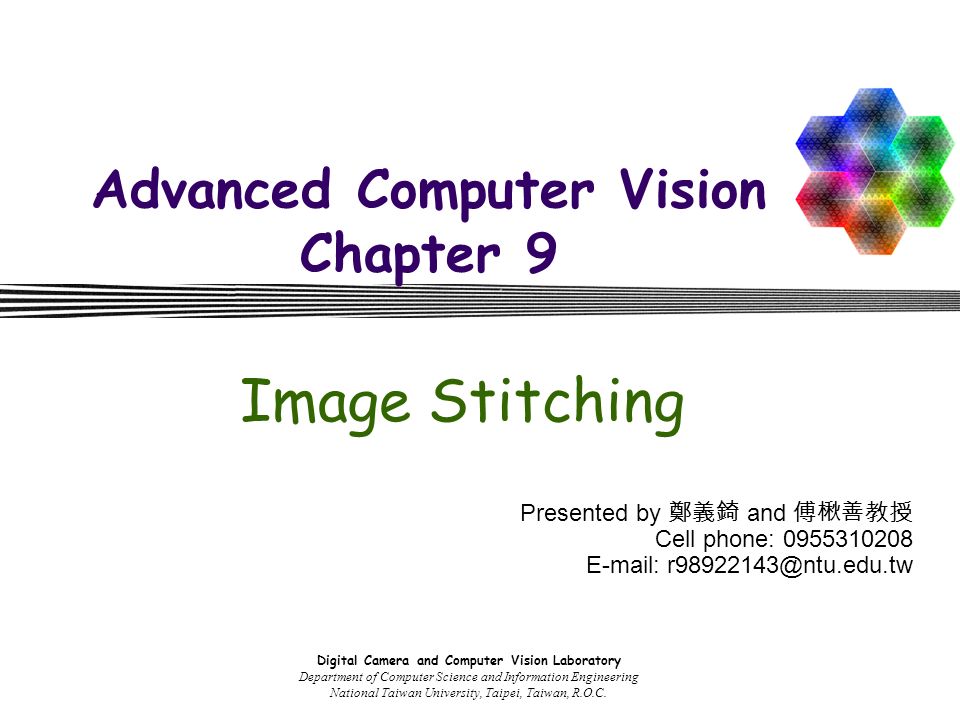 Advanced Computer Vision
Chapter 9

Image Stitching

Presented by 鄭義錡 and 傅楸善教授
Cell phone: 0955310208
E-mail: r98922143@ntu.edu.tw

Digital Camera and Computer Vision Laboratory
Department of Computer Science and Information Engineering
National Taiwan University, Taipei, Taiwan, R.O.C.